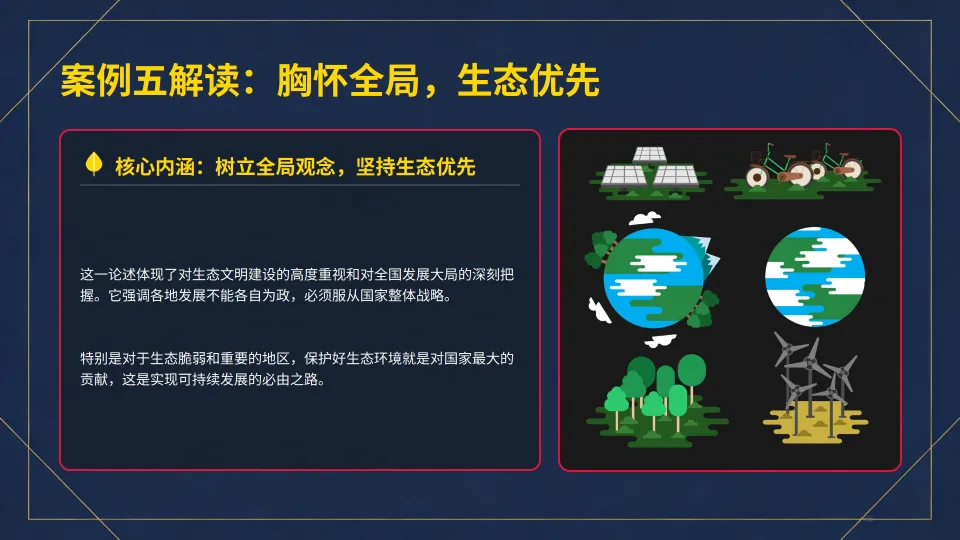 案例五解读：胸怀全局，生态优先

核心内涵：树立全局观念，坚持生态优先

这一论述体现了对生态文明建设的高度重视和对全国发展大局的深刻把握。它强调各地发展不能各自为政，必须服从国家整体战略。

特别是对于生态脆弱和重要的地区，保护好生态环境就是对国家最大的贡献，这是实现可持续发展的必由之路。